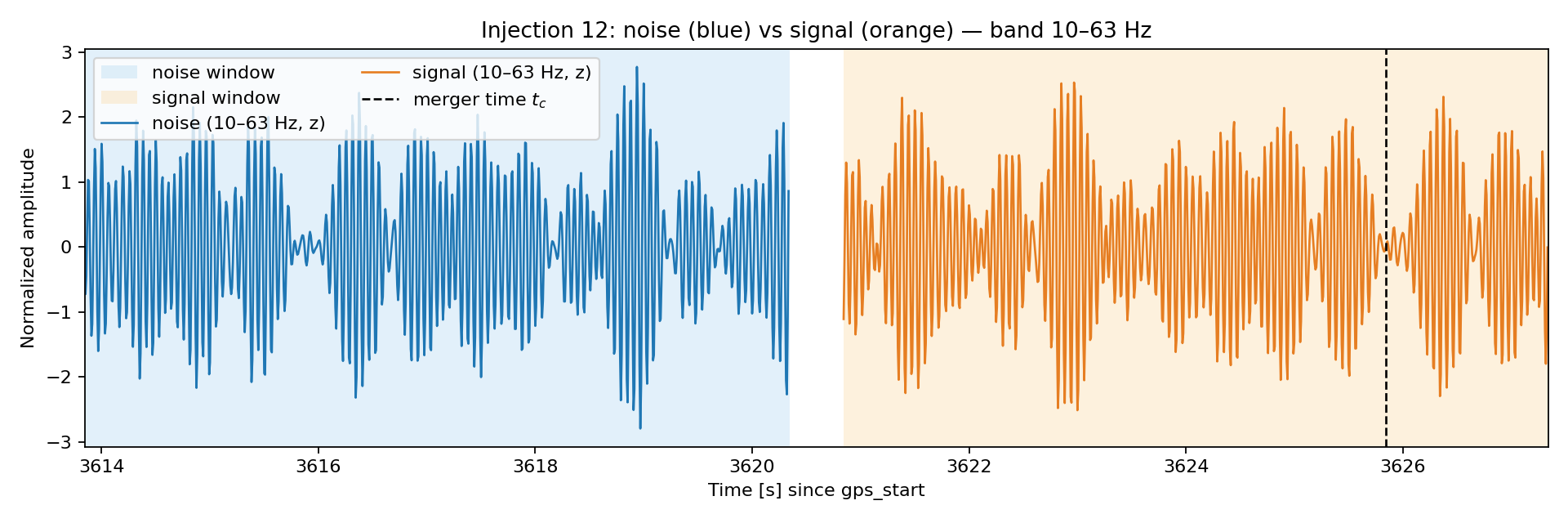 Injection 12: noise (blue) vs signal (orange) — band 10–63 Hz

noise window
signal window
noise (10–63 Hz, z)
signal (10–63 Hz, z)
merger time $t_c$

Normalized amplitude

3
2
1
0
−1
−2
−3

3614
3616
3618
3620
3622
3624
3626

Time [s] since gps_start